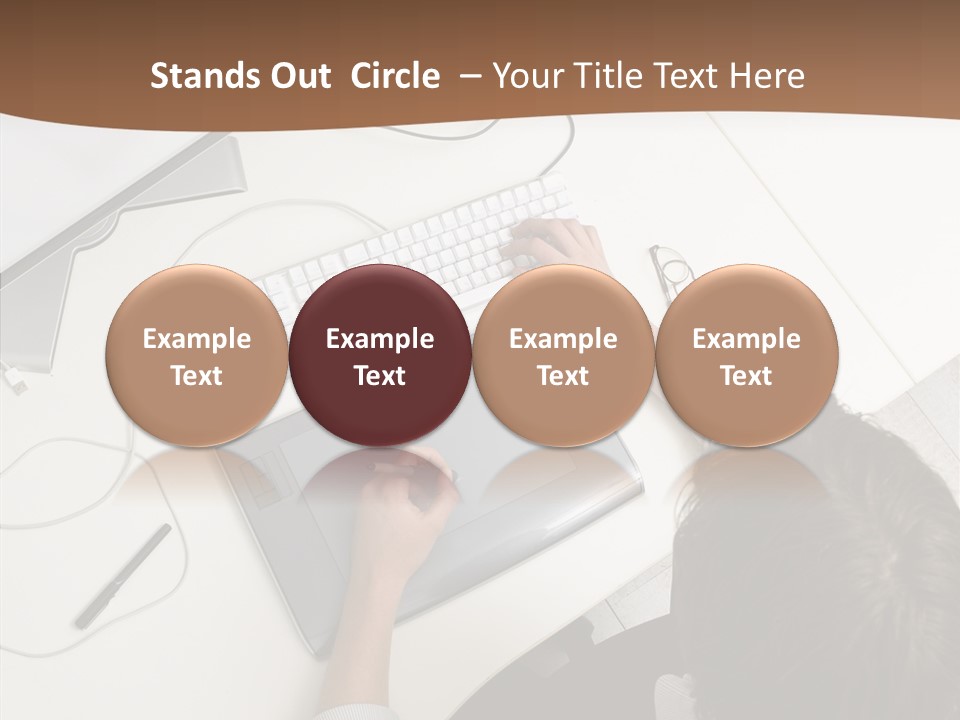 Stands Out Circle – Your Title Text Here

Example Text

Example Text

Example Text

Example Text